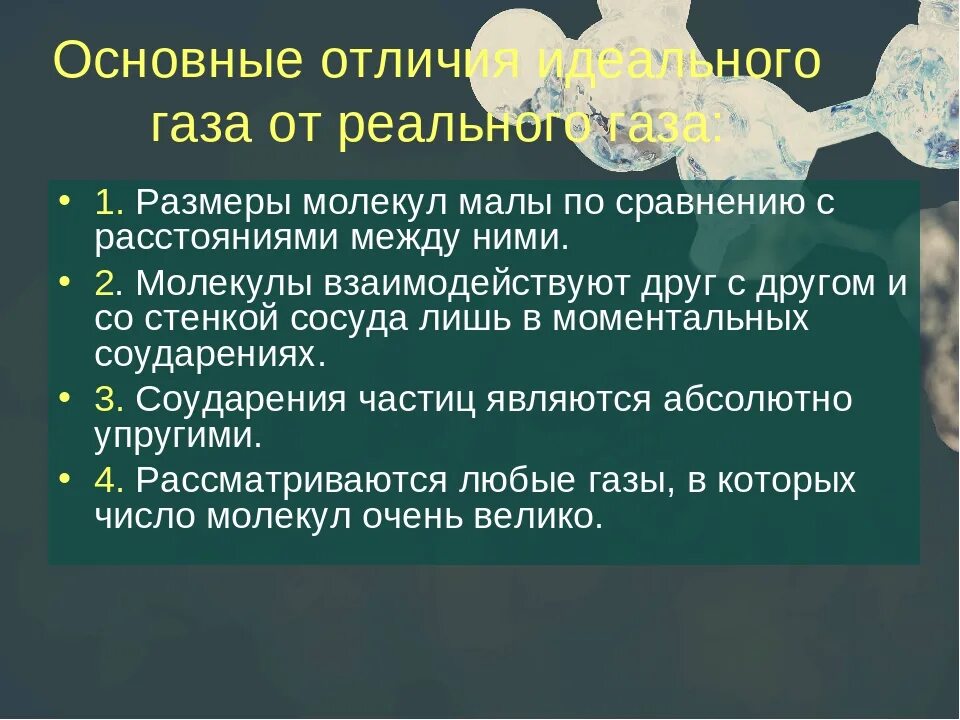 Основные отличия идеального газа от реального газа:

• 1. Размеры молекул малы по сравнению с расстояниями между ними.
• 2. Молекулы взаимодействуют друг с другом и со стенкой сосуда лишь в моментальных соударениях.
• 3. Соударения частиц являются абсолютно упругими.
• 4. Рассматриваются любые газы, в которых число молекул очень велико.